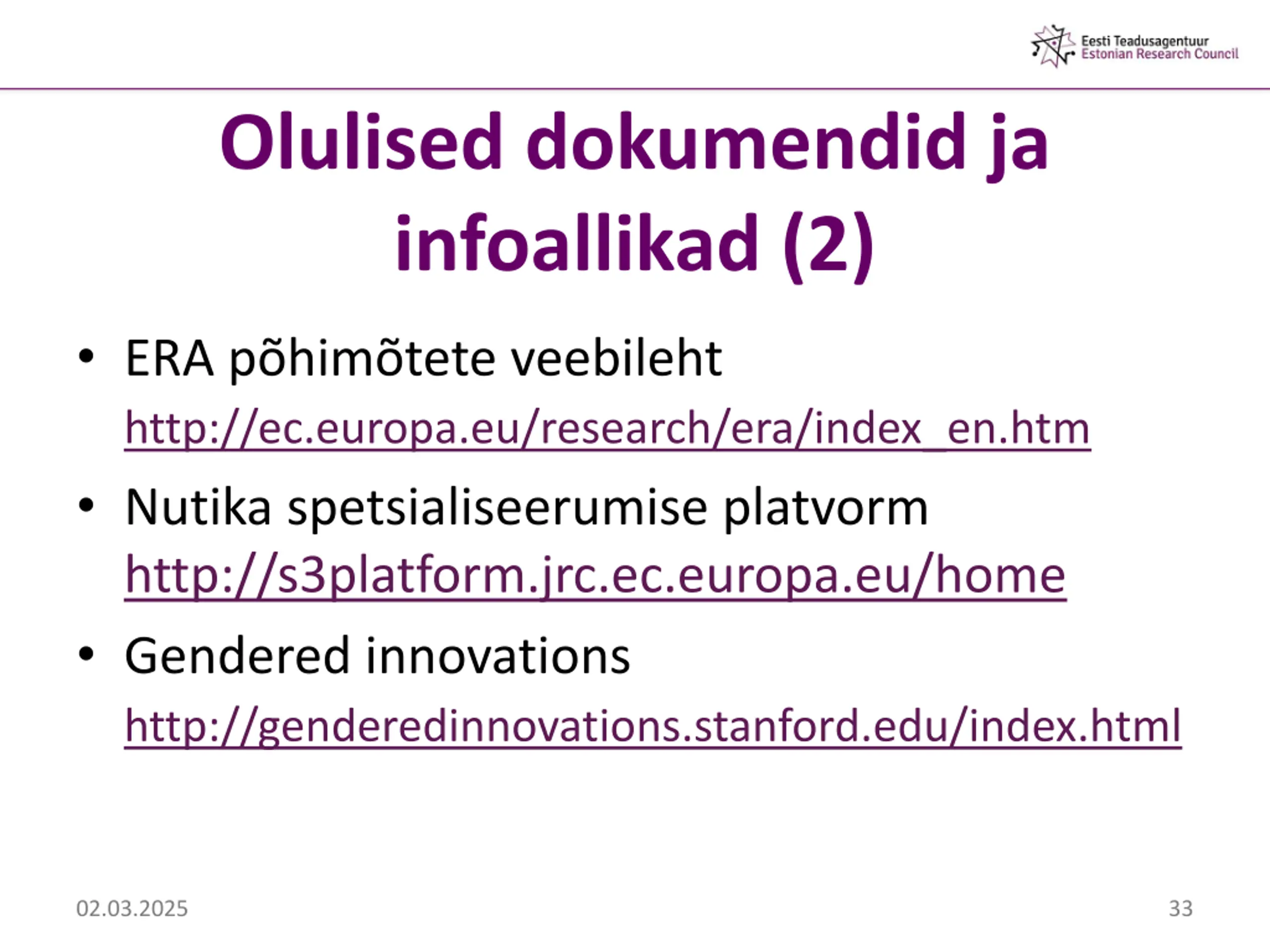 Eesti Teadusagentuur
Estonian Research Council

Olulised dokumendid ja infoallikad (2)

• ERA põhimõtete veebileht http://ec.europa.eu/research/era/index_en.htm
• Nutika spetsialiseerumise platvorm http://s3platform.jrc.ec.europa.eu/home
• Gendered innovations http://genderedinnovations.stanford.edu/index.html

02.03.2025

33